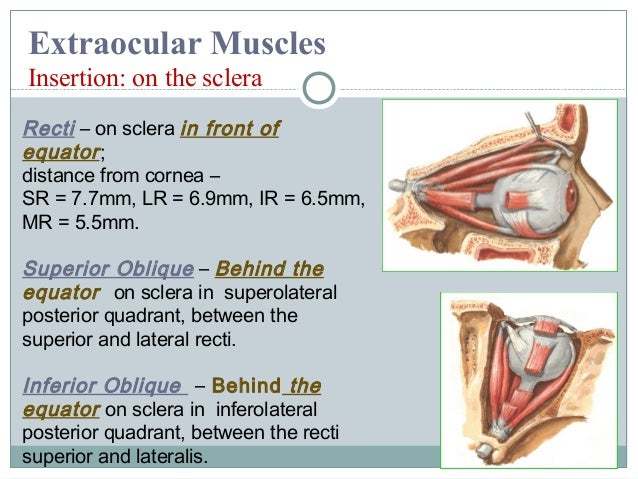 Extraocular Muscles
Insertion: on the sclera

Recti – on sclera in front of equator;
distance from cornea –
SR = 7.7mm, LR = 6.9mm, IR = 6.5mm, MR = 5.5mm.

Superior Oblique – Behind the equator on sclera in superolateral posterior quadrant, between the superior and lateral recti.

Inferior Oblique – Behind the equator on sclera in inferolateral posterior quadrant, between the recti superior and lateralis.